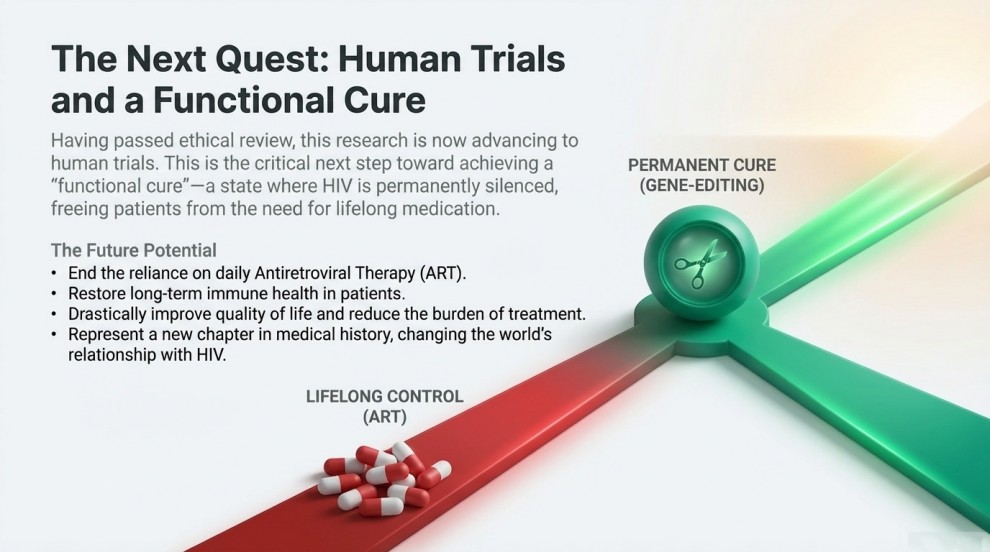 The Next Quest: Human Trials and a Functional Cure

Having passed ethical review, this research is now advancing to human trials. This is the critical next step toward achieving a "functional cure"—a state where HIV is permanently silenced, freeing patients from the need for lifelong medication.

The Future Potential
• End the reliance on daily Antiretroviral Therapy (ART).
• Restore long-term immune health in patients.
• Drastically improve quality of life and reduce the burden of treatment.
• Represent a new chapter in medical history, changing the world's relationship with HIV.

PERMANENT CURE (GENE-EDITING)

LIFELONG CONTROL (ART)